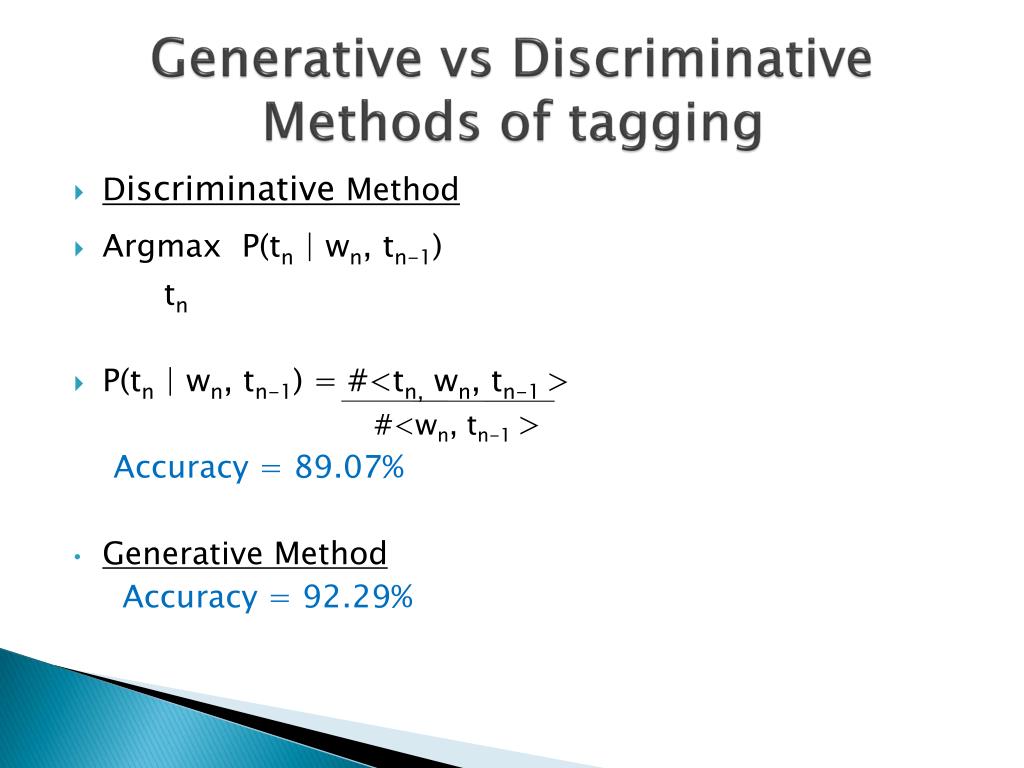 Generative vs Discriminative Methods of tagging

Discriminative Method

Argmax $P(t_n \mid w_n, t_{n-1})$
$t_n$

$P(t_n \mid w_n, t_{n-1}) = \frac{\#<t_n, w_n, t_{n-1}>}{\#<w_n, t_{n-1}>}$

Accuracy = 89.07%

Generative Method

Accuracy = 92.29%